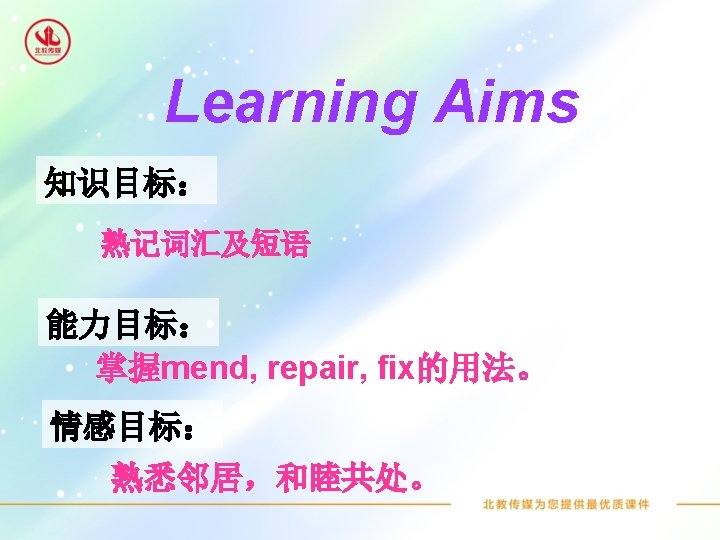 北教传媒

Learning Aims

知识目标：

熟记词汇及短语

能力目标：

掌握mend, repair, fix的用法。

情感目标：

熟悉邻居，和睦共处。

北教传媒为您提供最优质课件